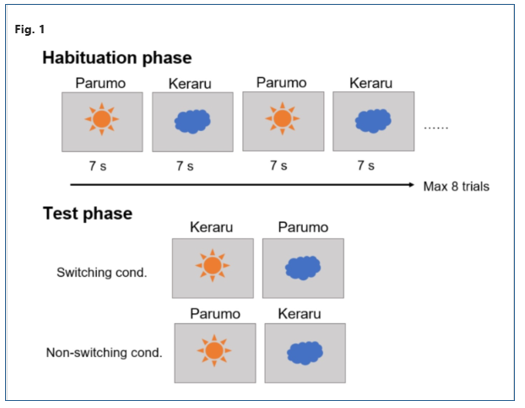 Fig. 1

Habituation phase

Parumo Keraru Parumo Keraru

......

7 s 7 s 7 s 7 s

Max 8 trials

Test phase

Keraru Parumo

Switching cond.

Parumo Keraru

Non-switching cond.